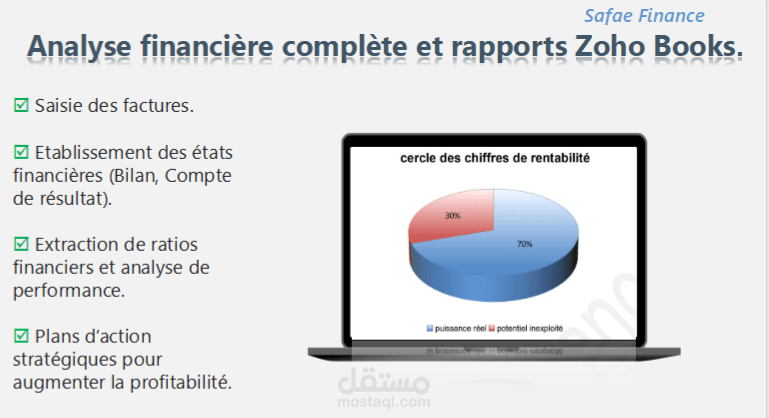 Safae Finance

Analyse financière complète et rapports Zoho Books.

☑ Saisie des factures.

☑ Etablissement des états financières (Bilan, Compte de résultat).

☑ Extraction de ratios financiers et analyse de performance.

☑ Plans d'action stratégiques pour augmenter la profitabilité.

cercle des chiffres de rentabilité

30%

70%

puissance réel potentiel inexploité

مستقل
mostaql.com